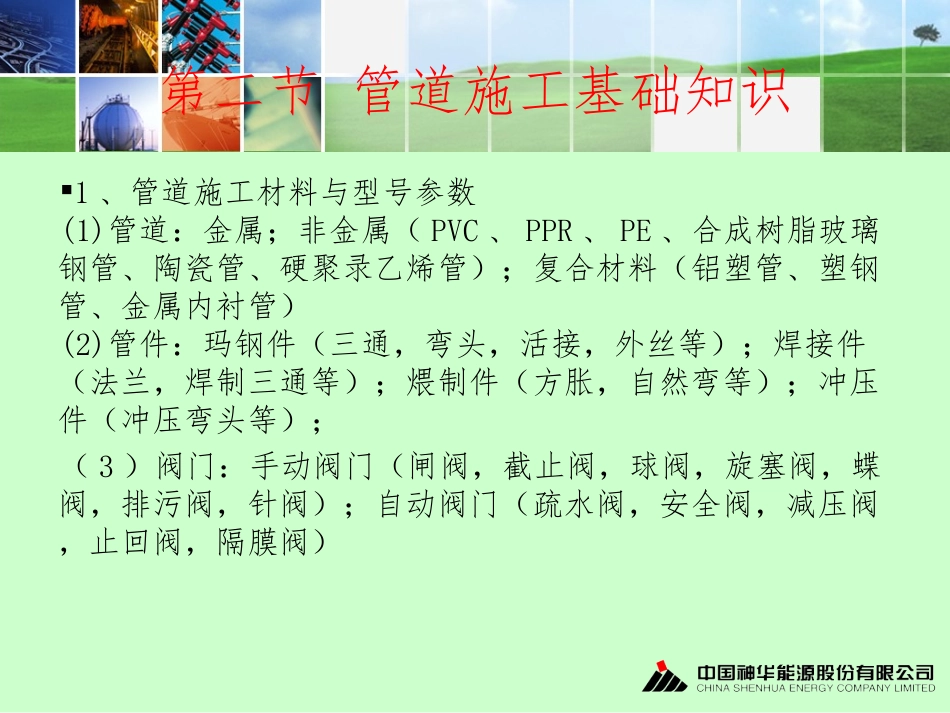 第二节 管道施工基础知识

▪1 、管道施工材料与型号参数
(1)管道：金属；非金属（ PVC 、 PPR 、 PE 、合成树脂玻璃钢管、陶瓷管、硬聚录乙烯管）；复合材料（铝塑管、塑钢管、金属内衬管）
(2)管件：玛钢件（三通，弯头，活接，外丝等）；焊接件（法兰，焊制三通等）；煨制件（方胀，自然弯等）；冲压件（冲压弯头等）；

（ 3 ）阀门：手动阀门（闸阀，截止阀，球阀，旋塞阀，蝶阀，排污阀，针阀）；自动阀门（疏水阀，安全阀，减压阀，止回阀，隔膜阀）

中国神华能源股份有限公司
CHINA SHENHUA ENERGY COMPANY LIMITED